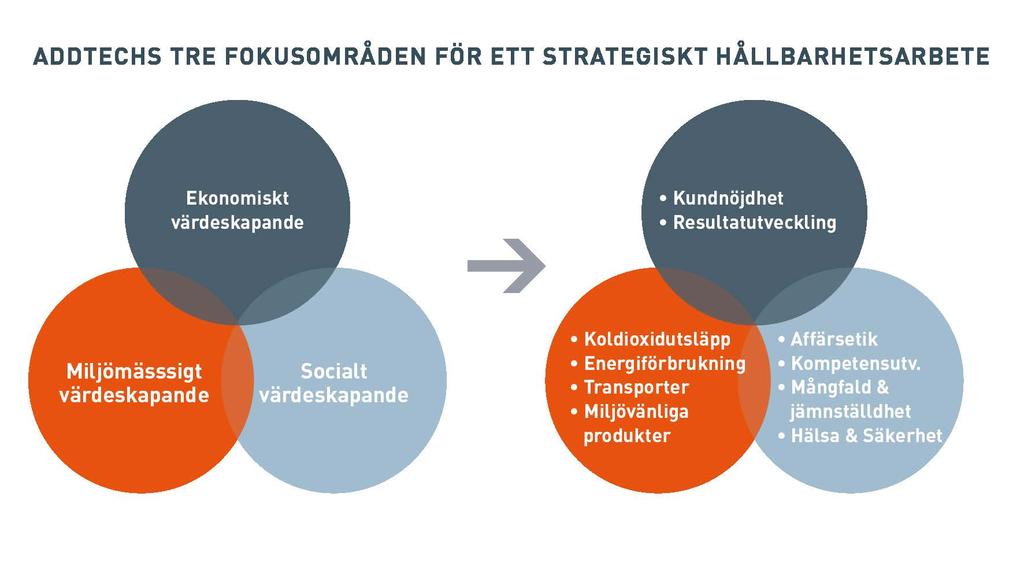 ADDTECHS TRE FOKUSOMRÅDEN FÖR ETT STRATEGISKT HÅLLBARHETSARBETE

Ekonomiskt värdeskapande

Miljömässsigt värdeskapande

Socialt värdeskapande

• Kundnöjdhet
• Resultatutveckling

• Koldioxidutsläpp
• Energiförbrukning
• Transporter
• Miljövänliga produkter

• Affärsetik
• Kompetensutv.
• Mångfald & jämnställdhet
• Hälsa & Säkerhet